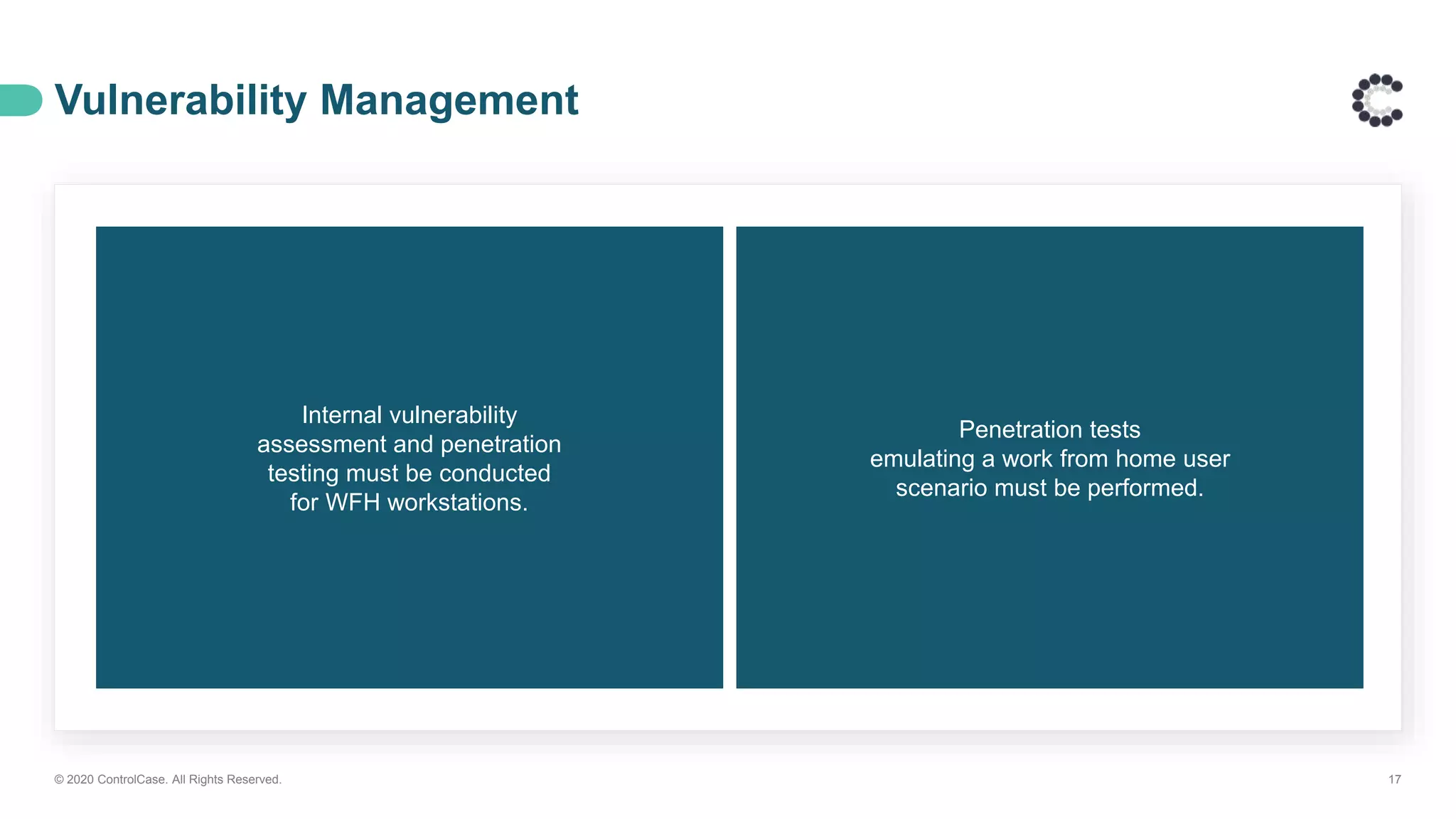 Vulnerability Management

Internal vulnerability assessment and penetration testing must be conducted for WFH workstations.

Penetration tests emulating a work from home user scenario must be performed.

© 2020 ControlCase. All Rights Reserved.

17